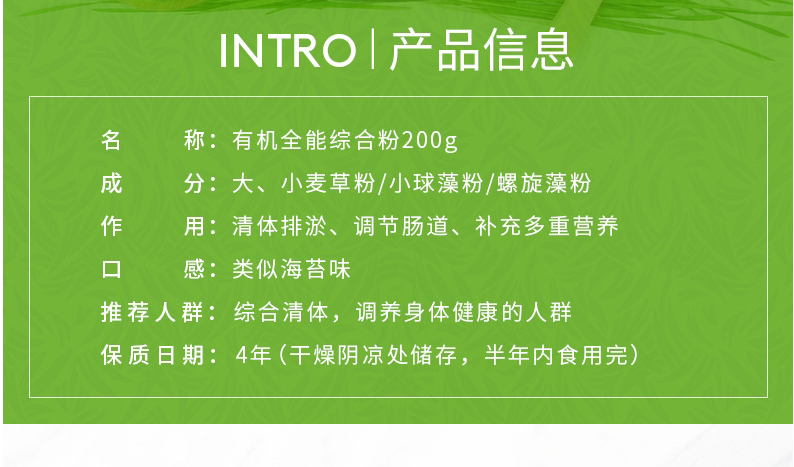 INTRO | 产品信息

名　　称：有机全能综合粉200g
成　　分：大、小麦草粉/小球藻粉/螺旋藻粉
作　　用：清体排淤、调节肠道、补充多重营养
口　　感：类似海苔味
推荐人群：综合清体，调养身体健康的人群
保质日期：4年（干燥阴凉处储存，半年内食用完）